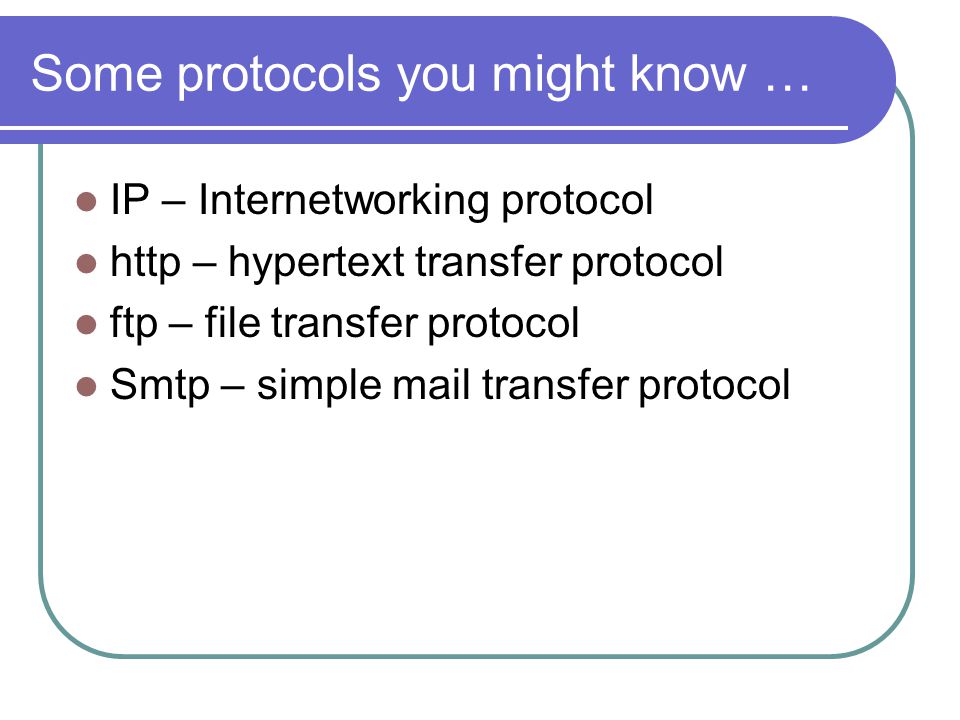 Some protocols you might know …

- IP – Internetworking protocol
- http – hypertext transfer protocol
- ftp – file transfer protocol
- Smtp – simple mail transfer protocol